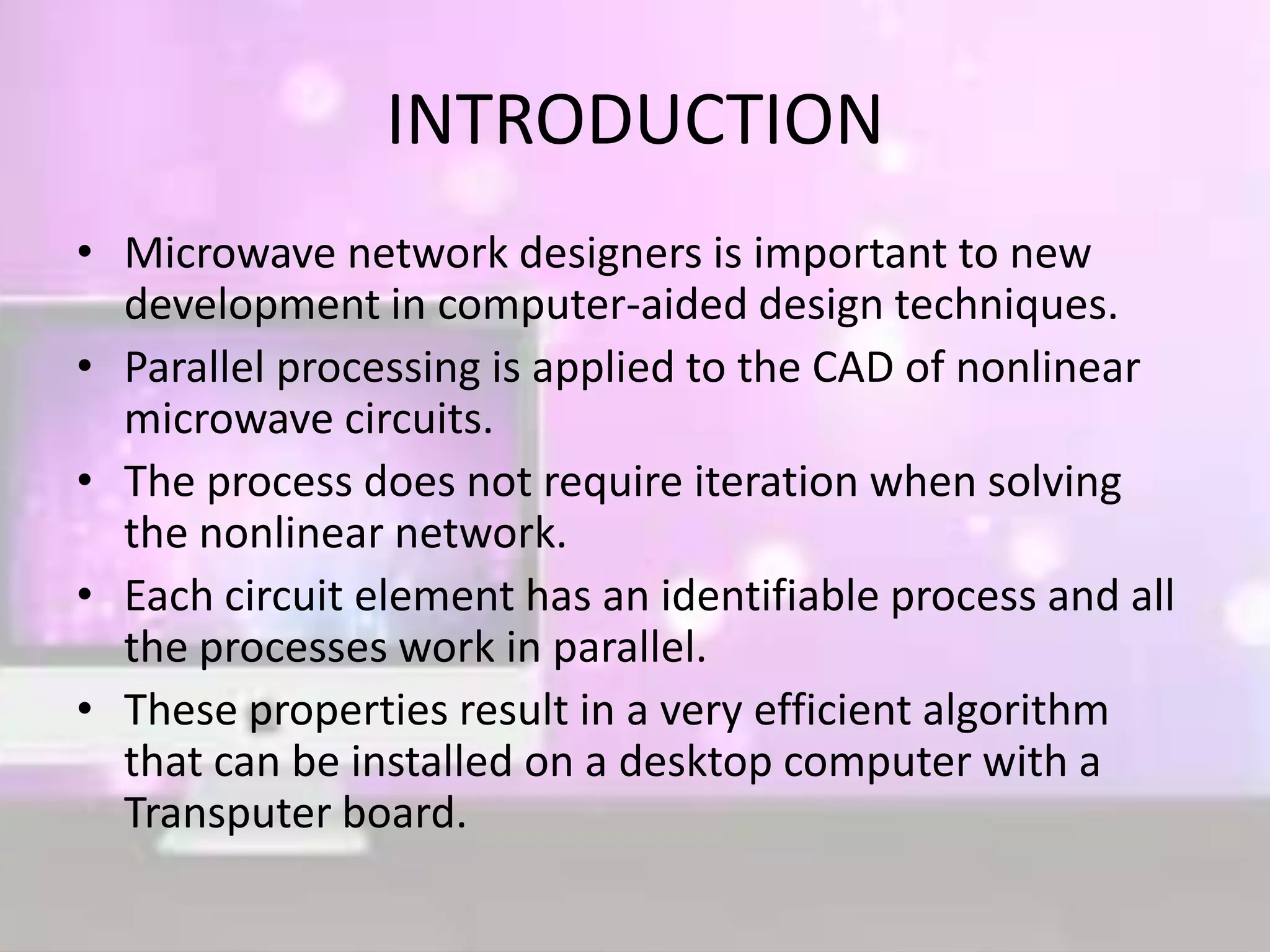 INTRODUCTION

• Microwave network designers is important to new development in computer-aided design techniques.
• Parallel processing is applied to the CAD of nonlinear microwave circuits.
• The process does not require iteration when solving the nonlinear network.
• Each circuit element has an identifiable process and all the processes work in parallel.
• These properties result in a very efficient algorithm that can be installed on a desktop computer with a Transputer board.